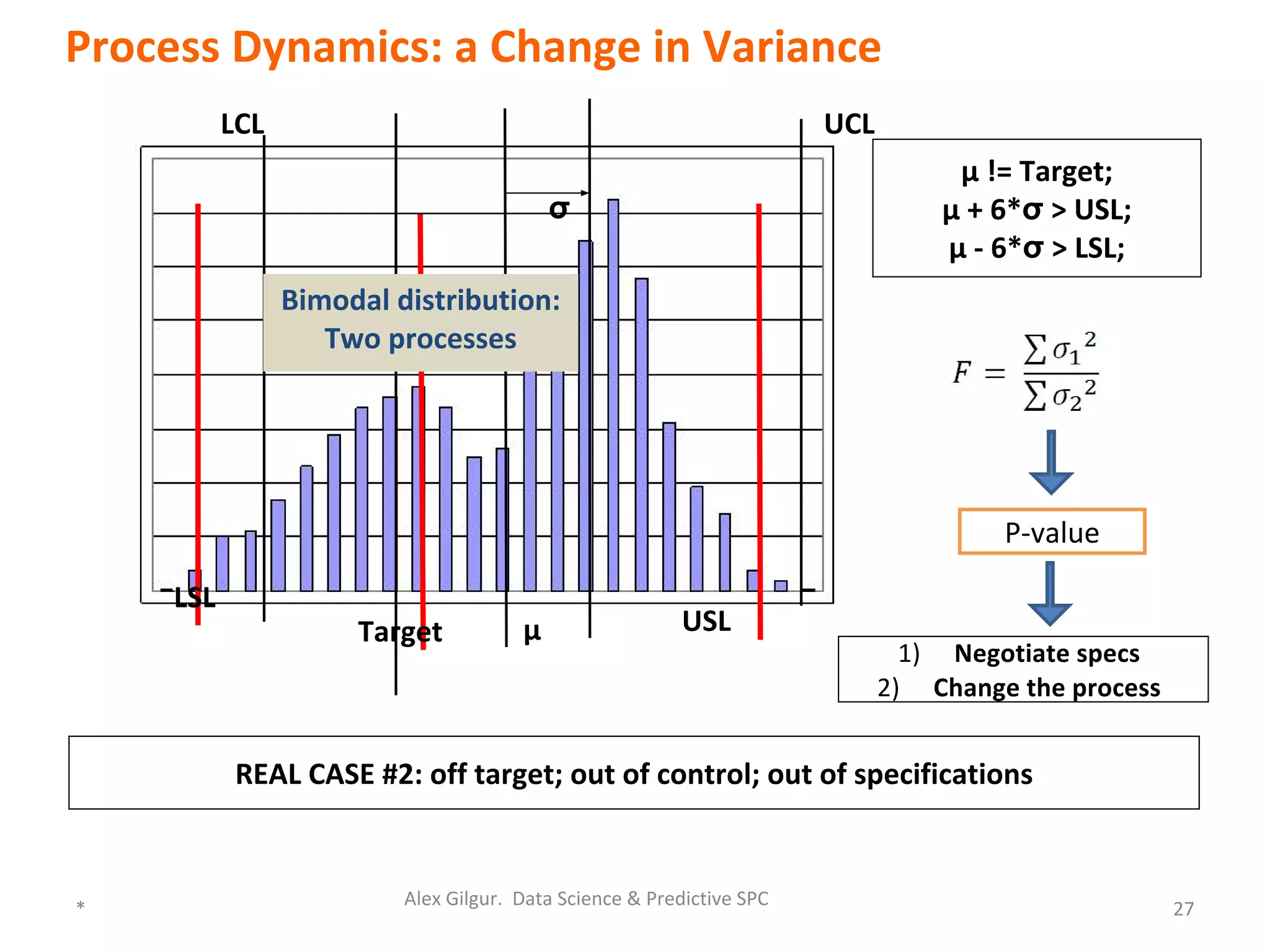 Process Dynamics: a Change in Variance

LCL

UCL

σ

Bimodal distribution: Two processes

LSL

Target

μ

USL

μ != Target;
μ + 6*σ > USL;
μ - 6*σ > LSL;

$F = \frac{\sum \sigma_1{}^2}{\sum \sigma_2{}^2}$

P-value

1) Negotiate specs
2) Change the process

REAL CASE #2: off target; out of control; out of specifications

*

Alex Gilgur. Data Science & Predictive SPC

27